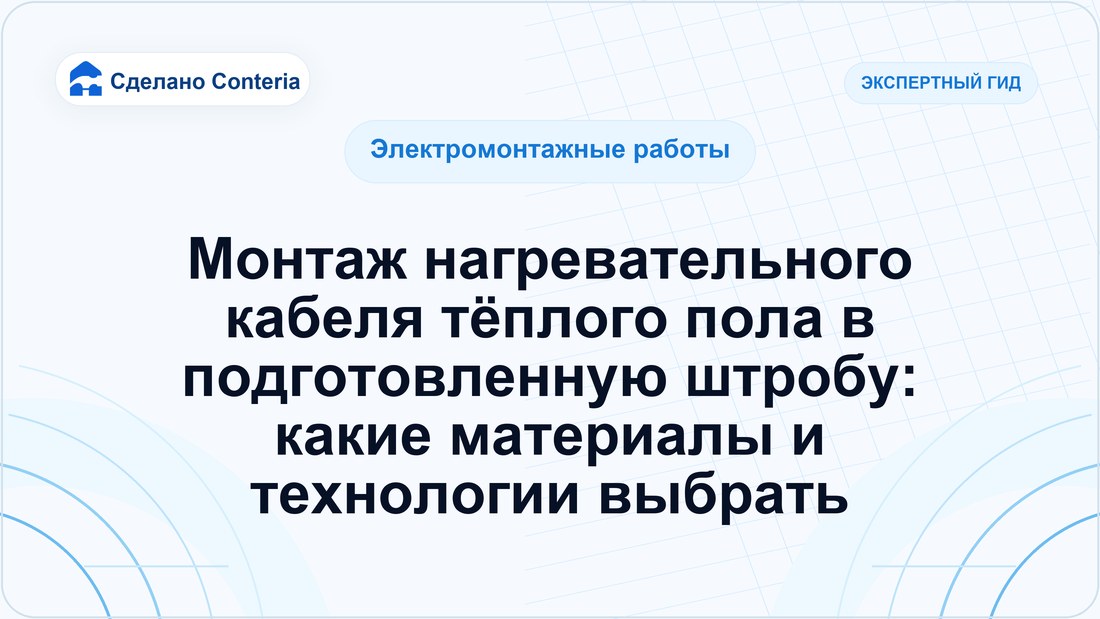 Сделано Conteria

ЭКСПЕРТНЫЙ ГИД

Электромонтажные работы

Монтаж нагревательного кабеля тёплого пола в подготовленную штробу: какие материалы и технологии выбрать